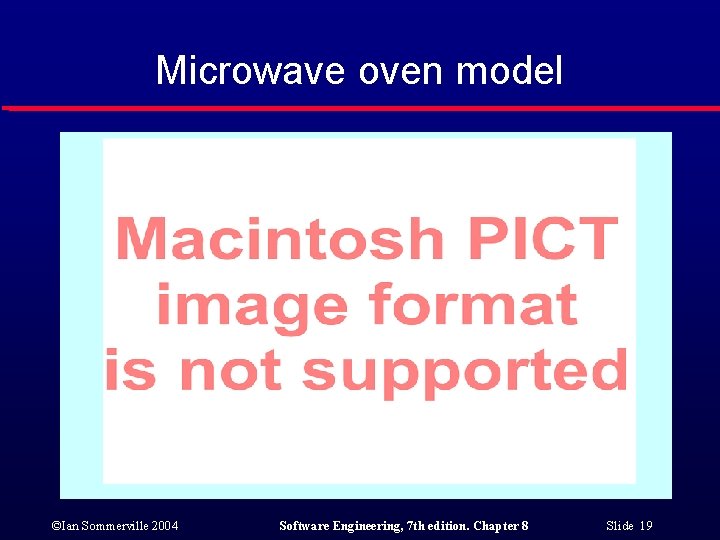 Microwave oven model

Macintosh PICT image format is not supported

©Ian Sommerville 2004

Software Engineering, 7th edition. Chapter 8

Slide 19